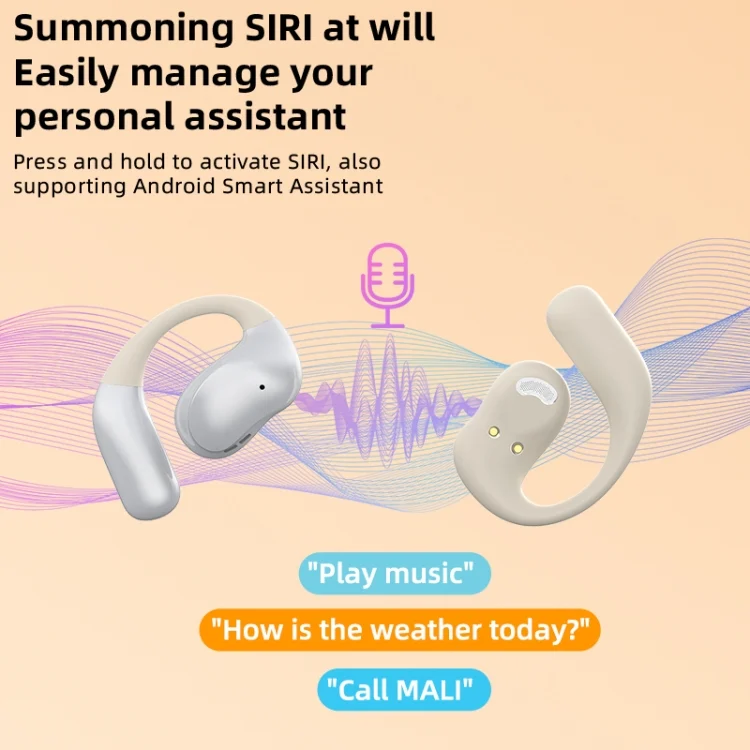 Summoning SIRI at will
Easily manage your personal assistant

Press and hold to activate SIRI, also supporting Android Smart Assistant

"Play music"

"How is the weather today?"

"Call MALI"